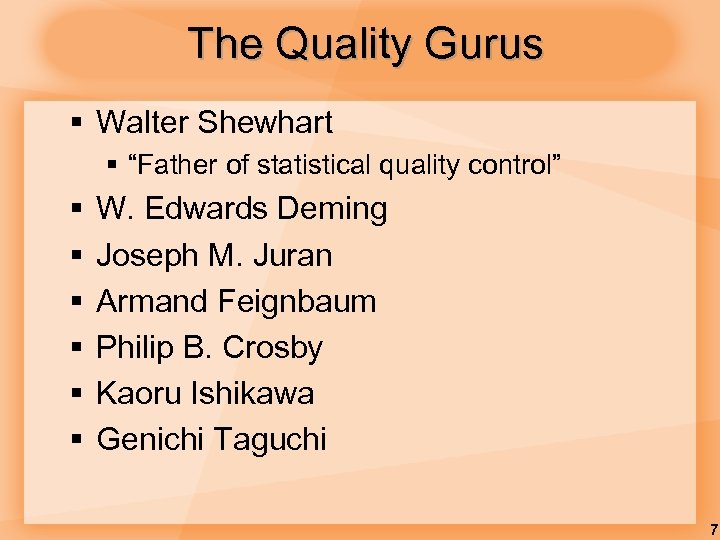 The Quality Gurus

▪ Walter Shewhart
  ▪ “Father of statistical quality control”
▪ W. Edwards Deming
▪ Joseph M. Juran
▪ Armand Feignbaum
▪ Philip B. Crosby
▪ Kaoru Ishikawa
▪ Genichi Taguchi

7